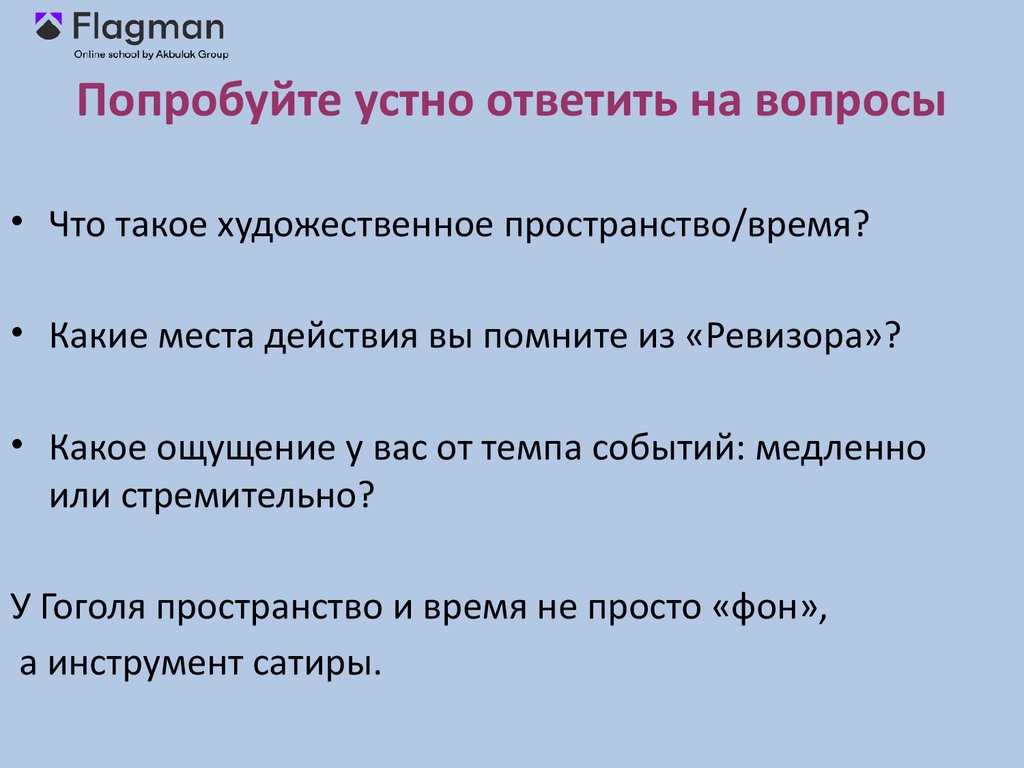 Flagman
Online school by Akbulak Group

Попробуйте устно ответить на вопросы

• Что такое художественное пространство/время?

• Какие места действия вы помните из «Ревизора»?

• Какое ощущение у вас от темпа событий: медленно или стремительно?

У Гоголя пространство и время не просто «фон», а инструмент сатиры.